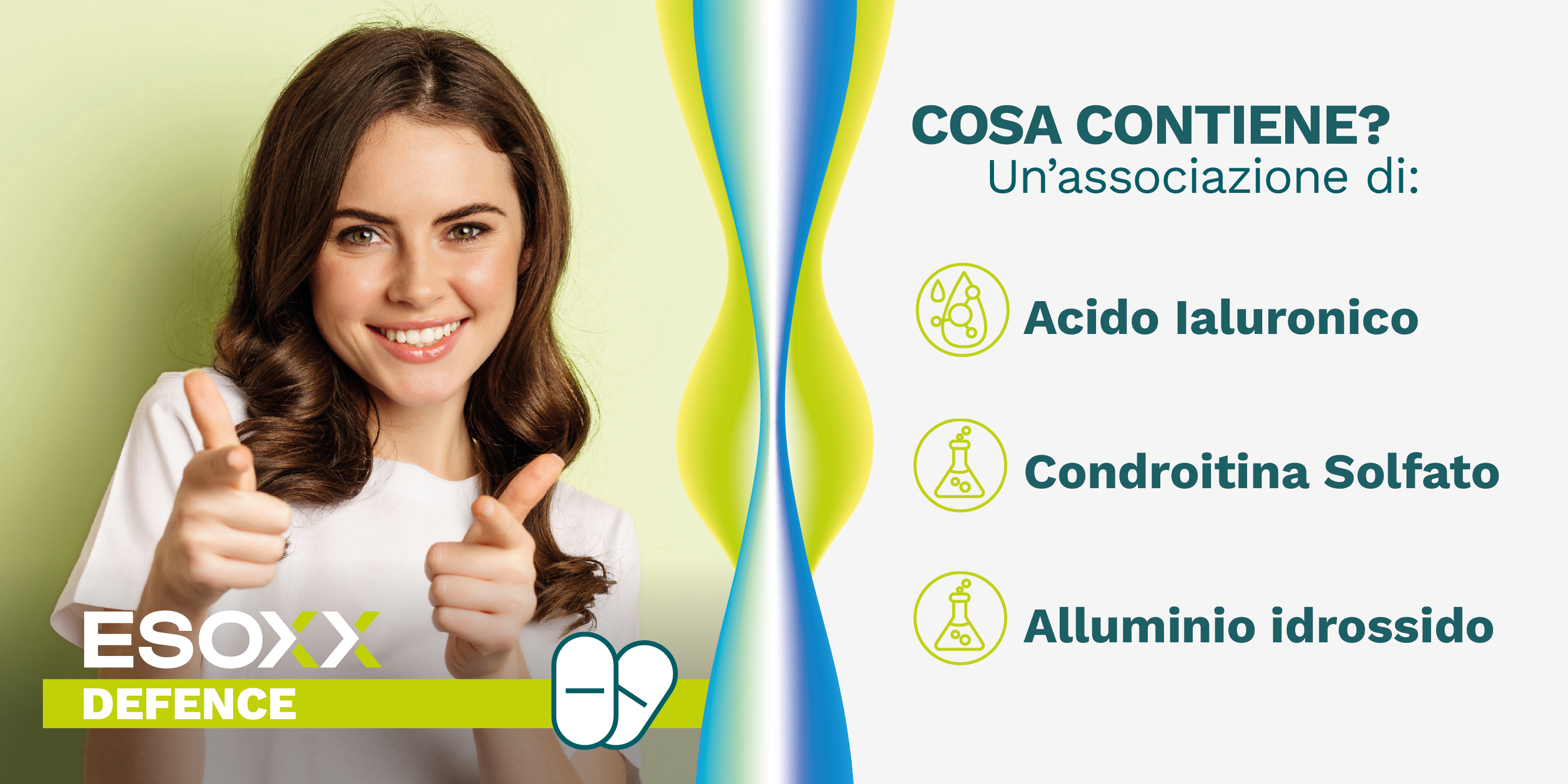 ESOXX
DEFENCE

COSA CONTIENE?
Un'associazione di:

Acido Ialuronico

Condroitina Solfato

Alluminio idrossido